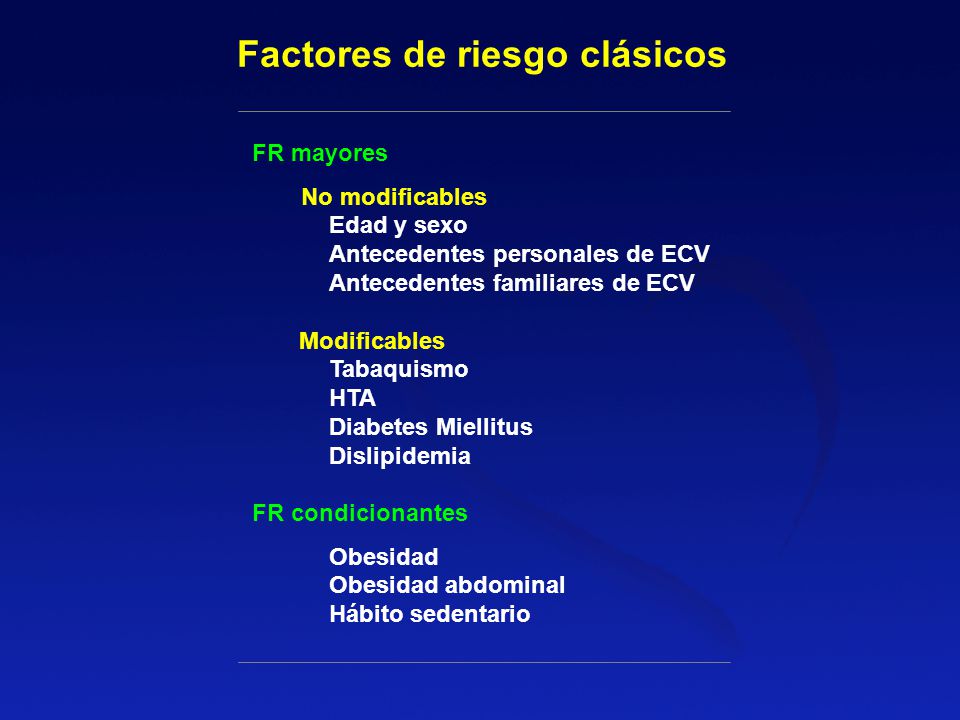 Factores de riesgo clásicos

FR mayores

No modificables
Edad y sexo
Antecedentes personales de ECV
Antecedentes familiares de ECV

Modificables
Tabaquismo
HTA
Diabetes Miellitus
Dislipidemia

FR condicionantes

Obesidad
Obesidad abdominal
Hábito sedentario